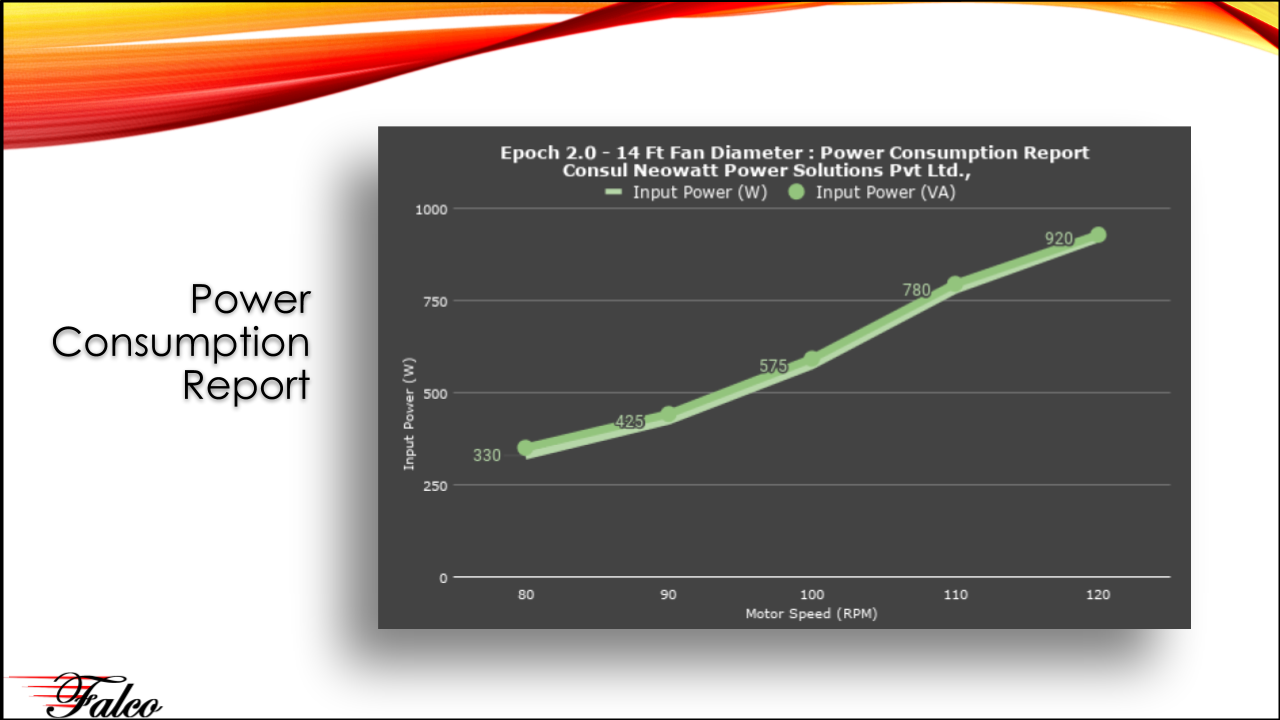 Power Consumption Report

Epoch 2.0 - 14 Ft Fan Diameter : Power Consumption Report
Consul Neowatt Power Solutions Pvt Ltd.,

Input Power (W) Input Power (VA)

1000
750
500
250
0

Input Power (W)

330
425
575
780
920

80
90
100
110
120

Motor Speed (RPM)

Falco